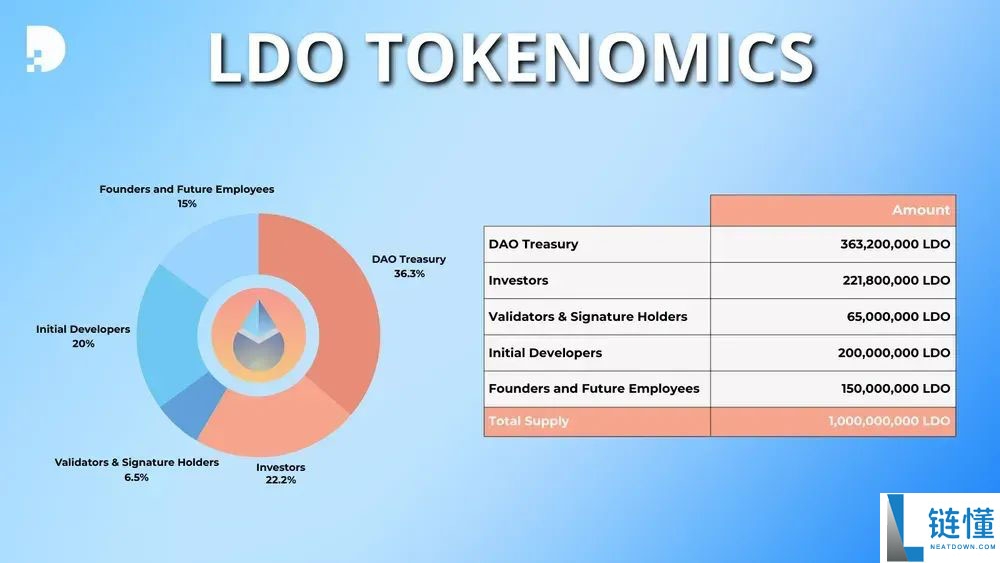 LDO TOKENOMICS

Founders and Future Employees
15%

DAO Treasury
36.3%

Initial Developers
20%

Validators & Signature Holders
6.5%

Investors
22.2%

| | Amount |
|---|---|
| DAO Treasury | 363,200,000 LDO |
| Investors | 221,800,000 LDO |
| Validators & Signature Holders | 65,000,000 LDO |
| Initial Developers | 200,000,000 LDO |
| Founders and Future Employees | 150,000,000 LDO |
| Total Supply | 1,000,000,000 LDO |

链懂
NEATDOWN.COM